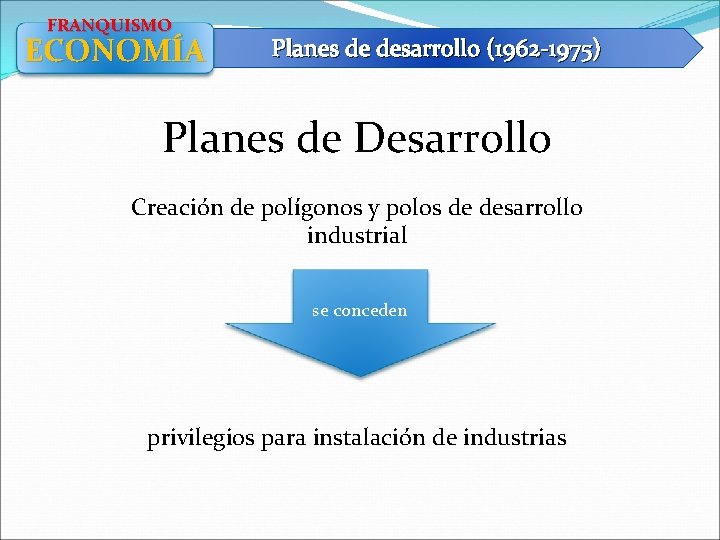 FRANQUISMO
ECONOMÍA

Planes de desarrollo (1962-1975)

Planes de Desarrollo

Creación de polígonos y polos de desarrollo industrial

se conceden

privilegios para instalación de industrias